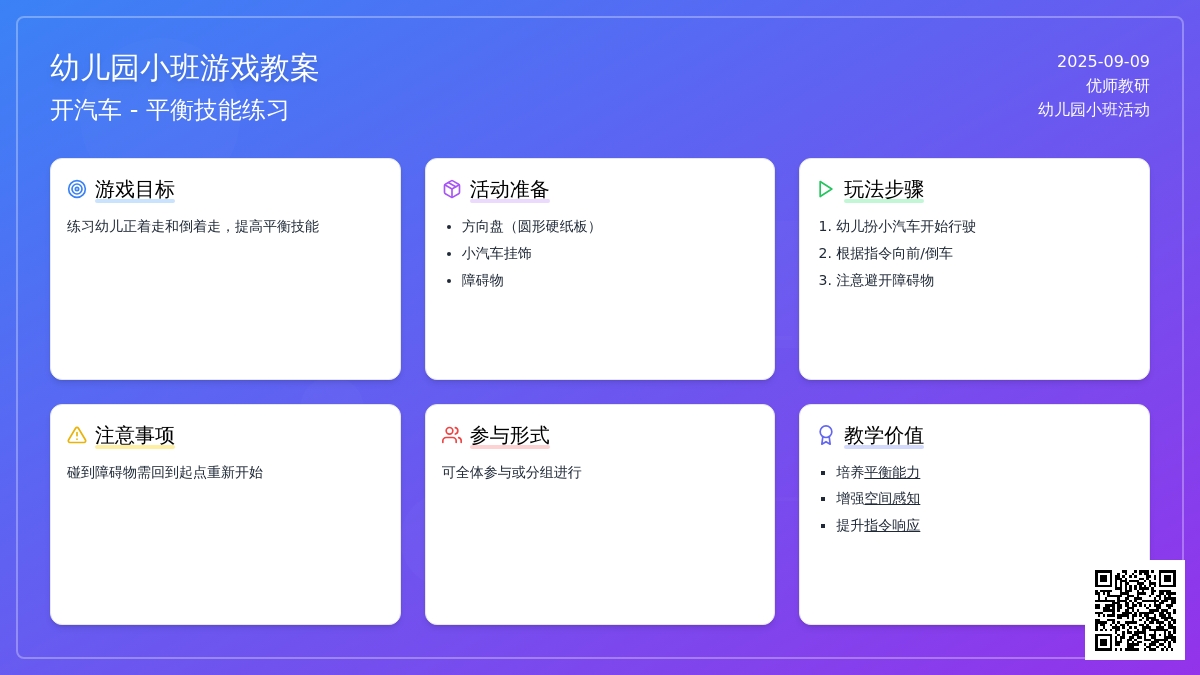 幼儿园小班游戏教案
开汽车 - 平衡技能练习

2025-09-09
优师教研
幼儿园小班活动

游戏目标

练习幼儿正着走和倒着走，提高平衡技能

活动准备

- 方向盘（圆形硬纸板）
- 小汽车挂饰
- 障碍物

玩法步骤

1. 幼儿扮小汽车开始行驶
2. 根据指令向前/倒车
3. 注意避开障碍物

注意事项

碰到障碍物需回到起点重新开始

参与形式

可全体参与或分组进行

教学价值

- 培养平衡能力
- 增强空间感知
- 提升指令响应